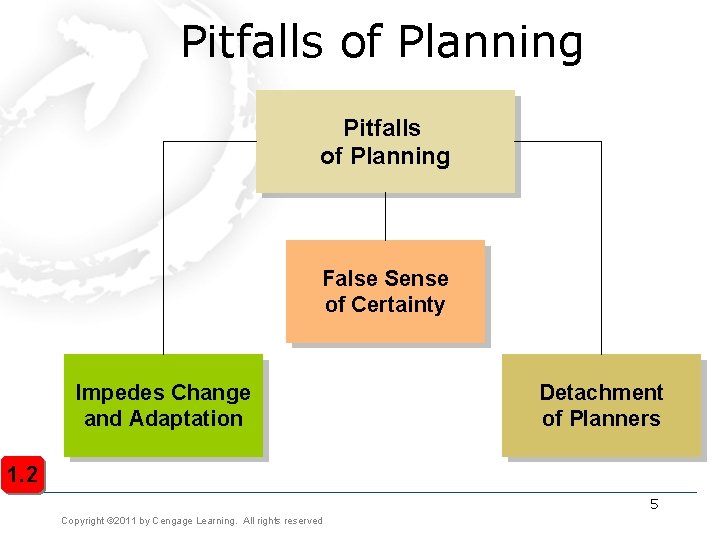 Pitfalls of Planning

Pitfalls of Planning

False Sense of Certainty

Impedes Change and Adaptation

Detachment of Planners

1.2

5

Copyright ©2011 by Cengage Learning. All rights reserved